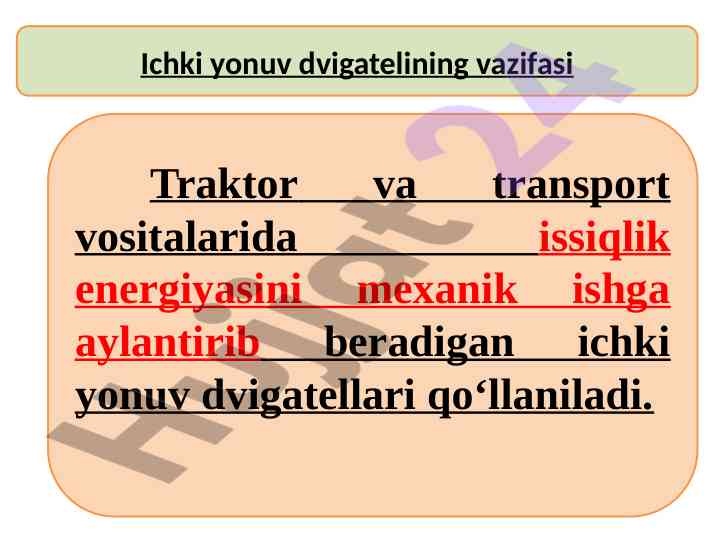 Ichki yonuv dvigatelining vazifasi

Traktor va transport vositalarida issiqlik energiyasini mexanik ishga aylantirib beradigan ichki yonuv dvigatellari qo‘llaniladi.

Hujjat24